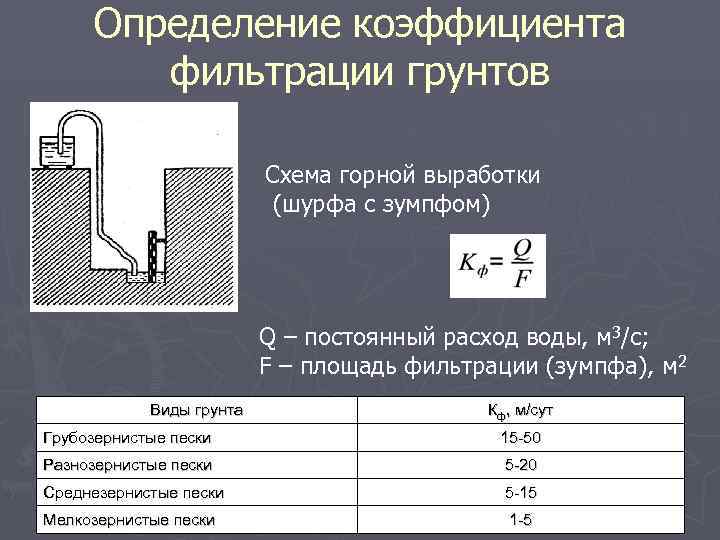 Определение коэффициента фильтрации грунтов

Схема горной выработки (шурфа с зумпфом)

$K_ф = \frac{Q}{F}$

Q – постоянный расход воды, м$^3$/с;
F – площадь фильтрации (зумпфа), м$^2$

| Виды грунта | К$_ф$, м/сут |
|---|---|
| Грубозернистые пески | 15-50 |
| Разнозернистые пески | 5-20 |
| Среднезернистые пески | 5-15 |
| Мелкозернистые пески | 1-5 |